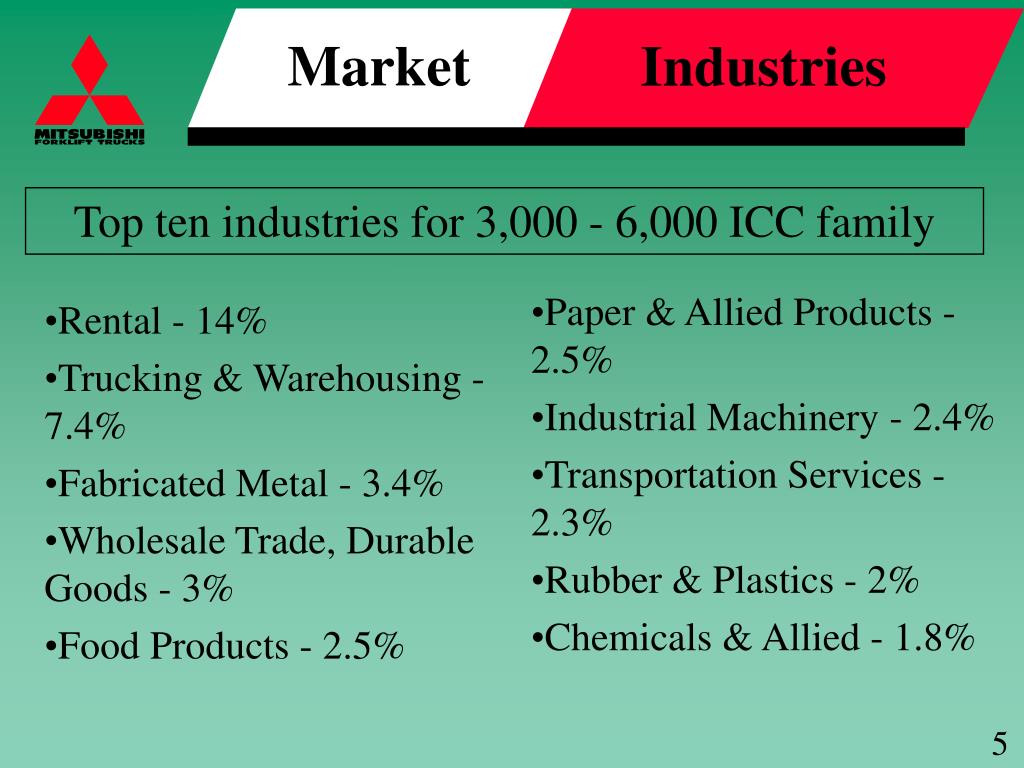 MITSUBISHI
FORKLIFT TRUCKS

Market Industries

Top ten industries for 3,000 - 6,000 ICC family

•Rental - 14%

•Trucking & Warehousing - 7.4%

•Fabricated Metal - 3.4%

•Wholesale Trade, Durable Goods - 3%

•Food Products - 2.5%

•Paper & Allied Products - 2.5%

•Industrial Machinery - 2.4%

•Transportation Services - 2.3%

•Rubber & Plastics - 2%

•Chemicals & Allied - 1.8%

5